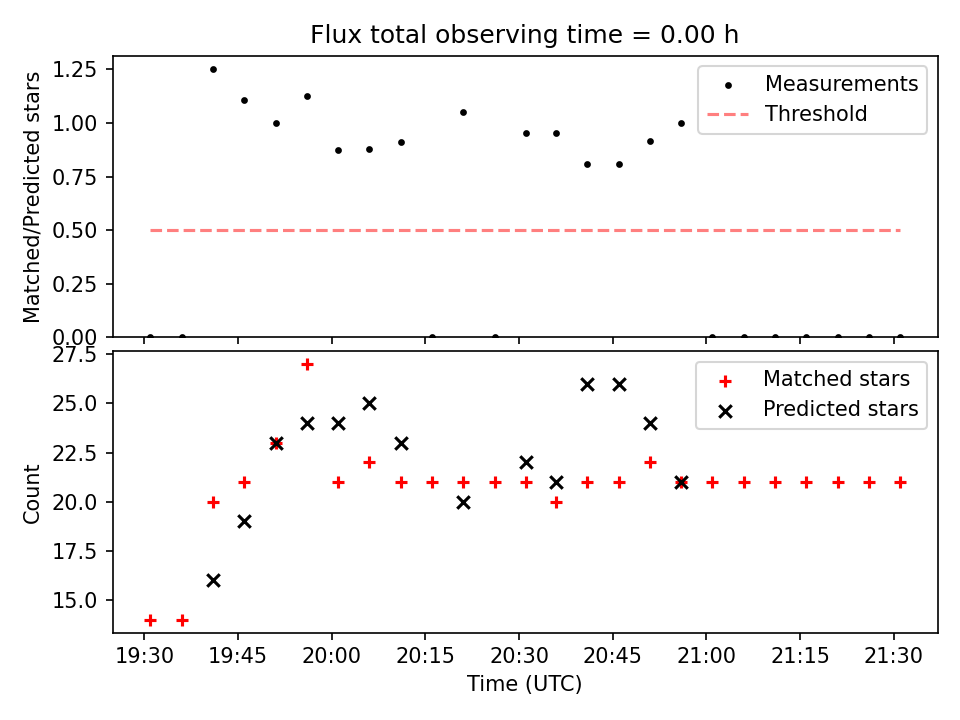 Flux total observing time = 0.00 h

Matched/Predicted stars

1.25
1.00
0.75
0.50
0.25
0.00

Measurements
Threshold

Count

27.5
25.0
22.5
20.0
17.5
15.0

Matched stars
Predicted stars

19:30
19:45
20:00
20:15
20:30
20:45
21:00
21:15
21:30

Time (UTC)